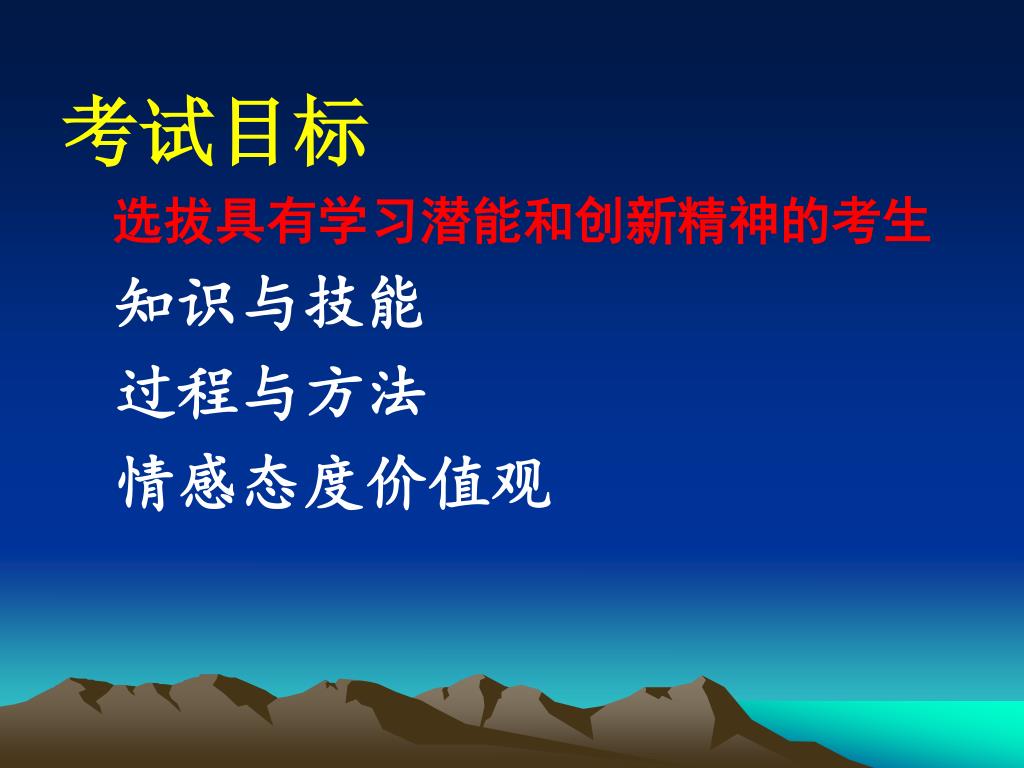 考试目标

选拔具有学习潜能和创新精神的考生

知识与技能

过程与方法

情感态度价值观